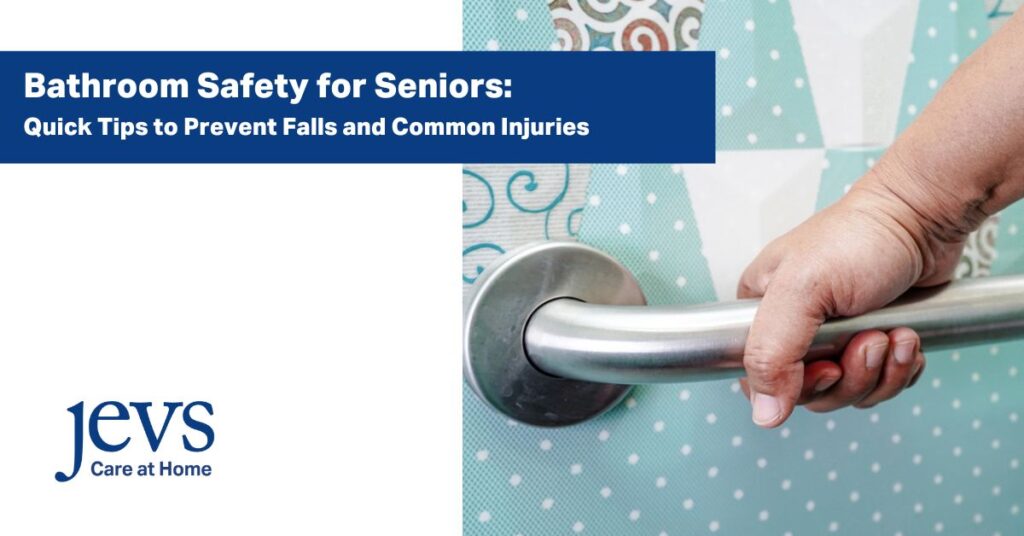 Bathroom Safety for Seniors:
Quick Tips to Prevent Falls and Common Injuries

jevs
Care at Home